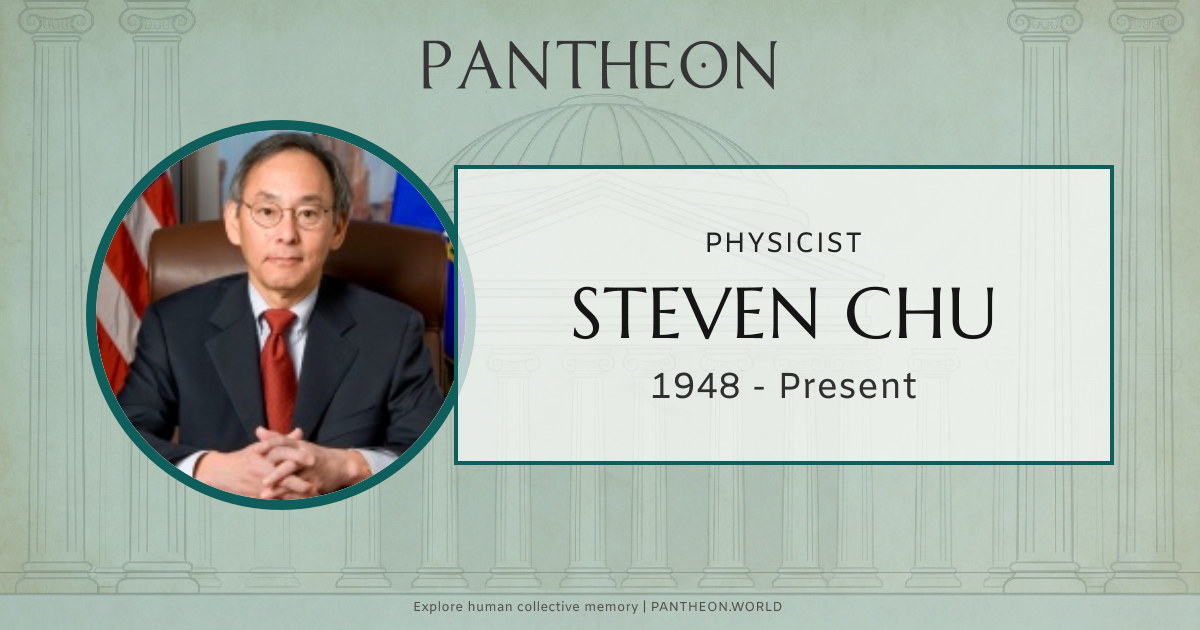 PANTHEON

PHYSICIST

STEVEN CHU

1948 - Present

Explore human collective memory | PANTHEON.WORLD